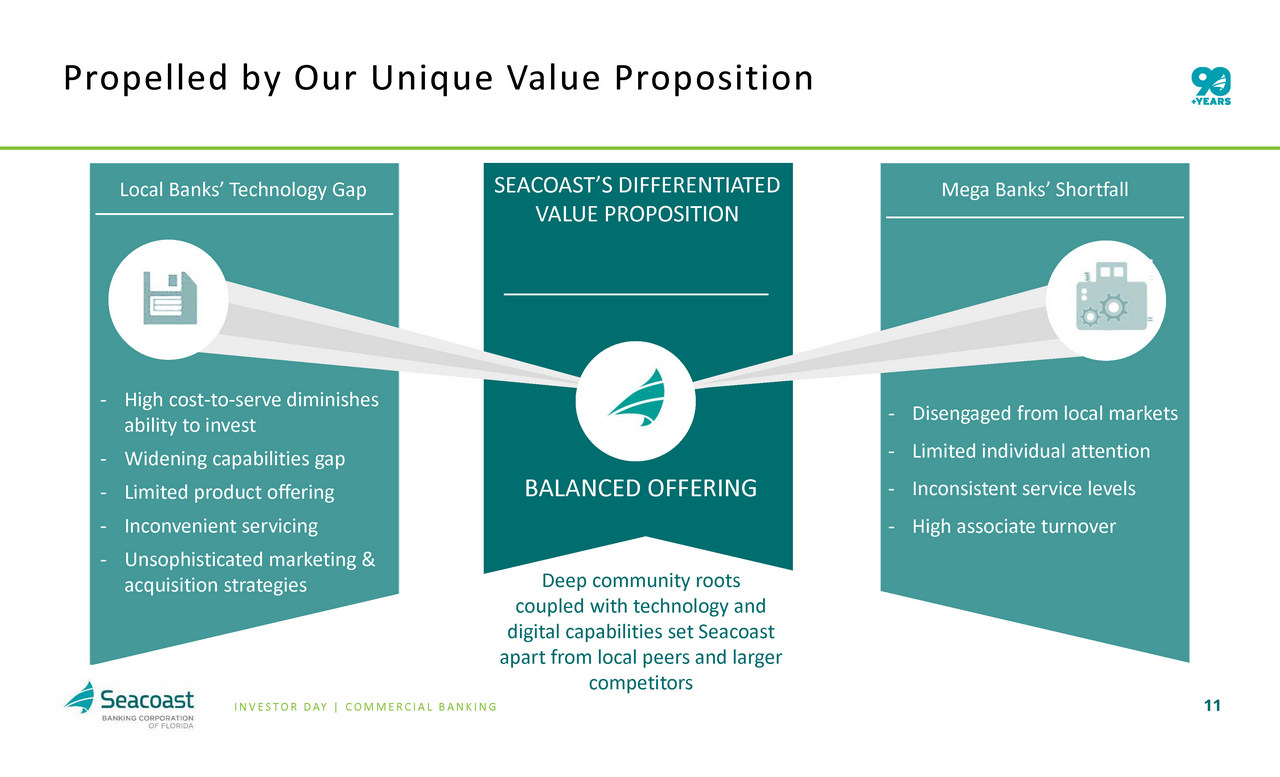 Propelled by Our Unique Value Proposition

90 +YEARS

Local Banks' Technology Gap

- High cost-to-serve diminishes ability to invest
- Widening capabilities gap
- Limited product offering
- Inconvenient servicing
- Unsophisticated marketing & acquisition strategies

SEACOAST'S DIFFERENTIATED VALUE PROPOSITION

BALANCED OFFERING

Deep community roots coupled with technology and digital capabilities set Seacoast apart from local peers and larger competitors

Mega Banks' Shortfall

- Disengaged from local markets
- Limited individual attention
- Inconsistent service levels
- High associate turnover

Seacoast BANKING CORPORATION OF FLORIDA

INVESTOR DAY | COMMERCIAL BANKING

11